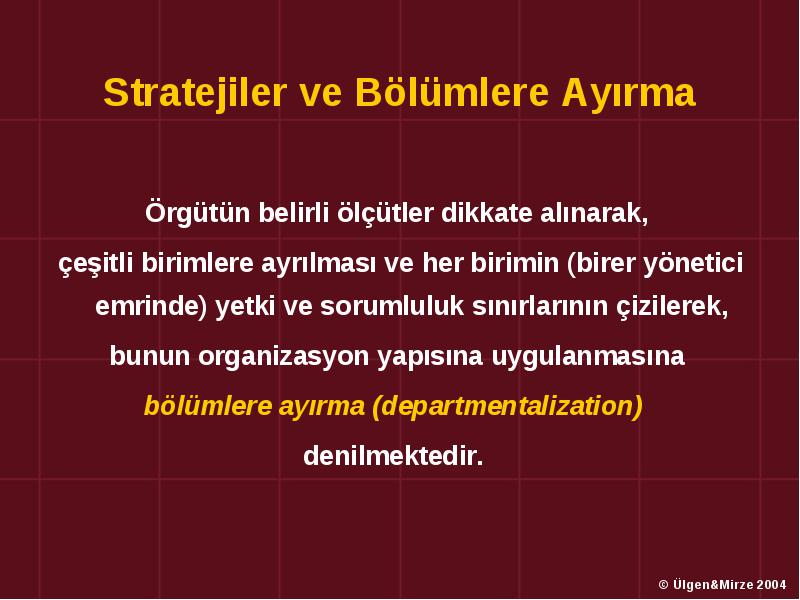 Stratejiler ve Bölümlere Ayırma

Örgütün belirli ölçütler dikkate alınarak,

çeşitli birimlere ayrılması ve her birimin (birer yönetici emrinde) yetki ve sorumluluk sınırlarının çizilerek,

bunun organizasyon yapısına uygulanmasına

bölümlere ayırma (departmentalization)

denilmektedir.

© Ülgen&Mirze 2004